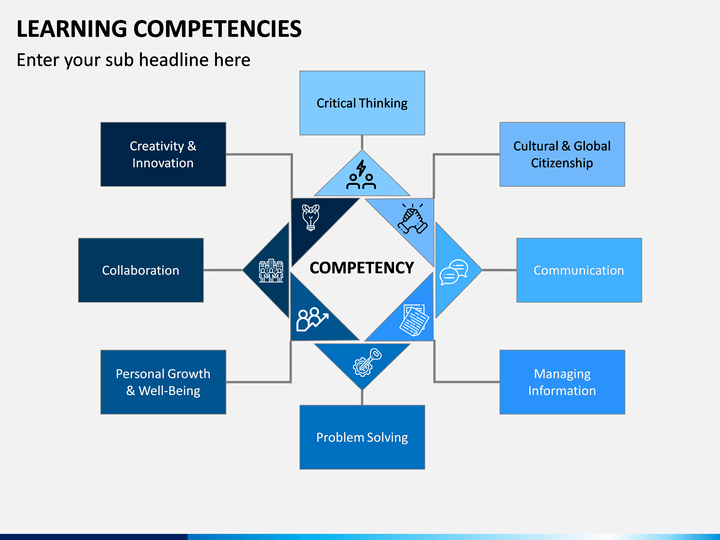 LEARNING COMPETENCIES

Enter your sub headline here

Critical Thinking

Creativity & Innovation

Cultural & Global Citizenship

Collaboration

COMPETENCY

Communication

Personal Growth & Well-Being

Managing Information

Problem Solving